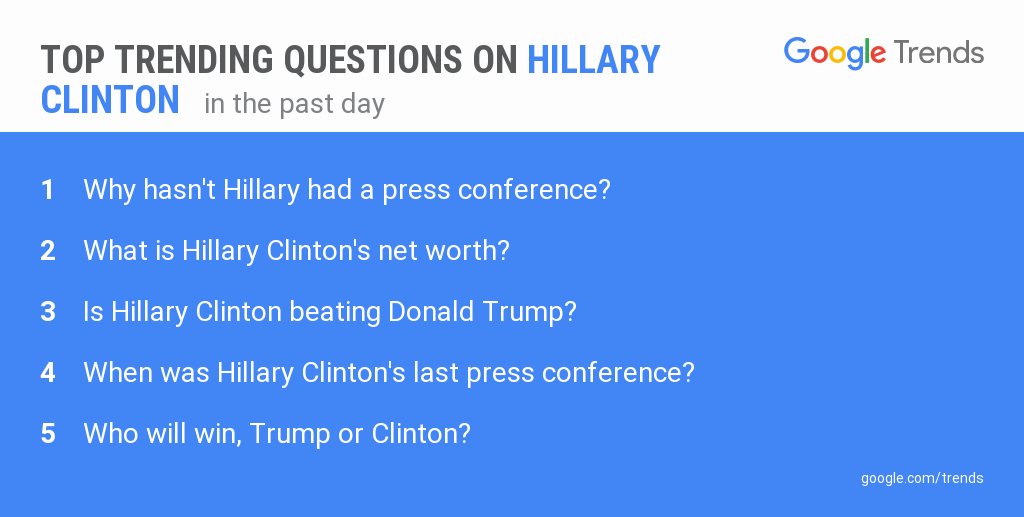 TOP TRENDING QUESTIONS ON HILLARY CLINTON in the past day

Google Trends

1 Why hasn't Hillary had a press conference?

2 What is Hillary Clinton's net worth?

3 Is Hillary Clinton beating Donald Trump?

4 When was Hillary Clinton's last press conference?

5 Who will win, Trump or Clinton?

google.com/trends